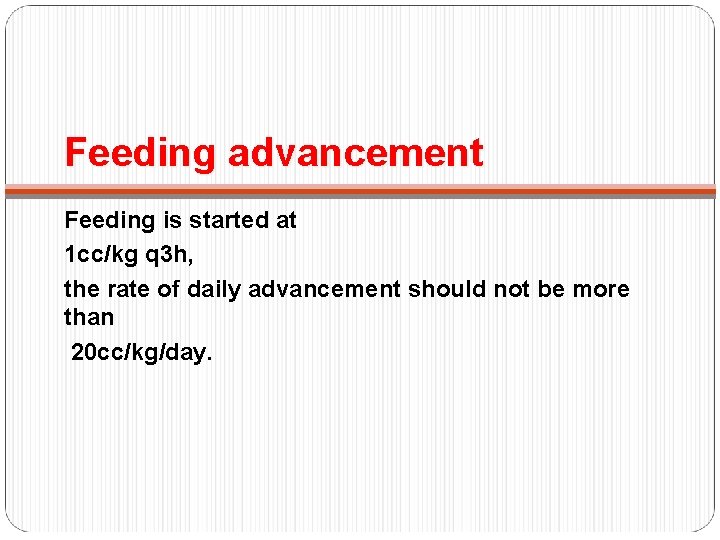 Feeding advancement

Feeding is started at

1cc/kg q3h,

the rate of daily advancement should not be more than

20cc/kg/day.